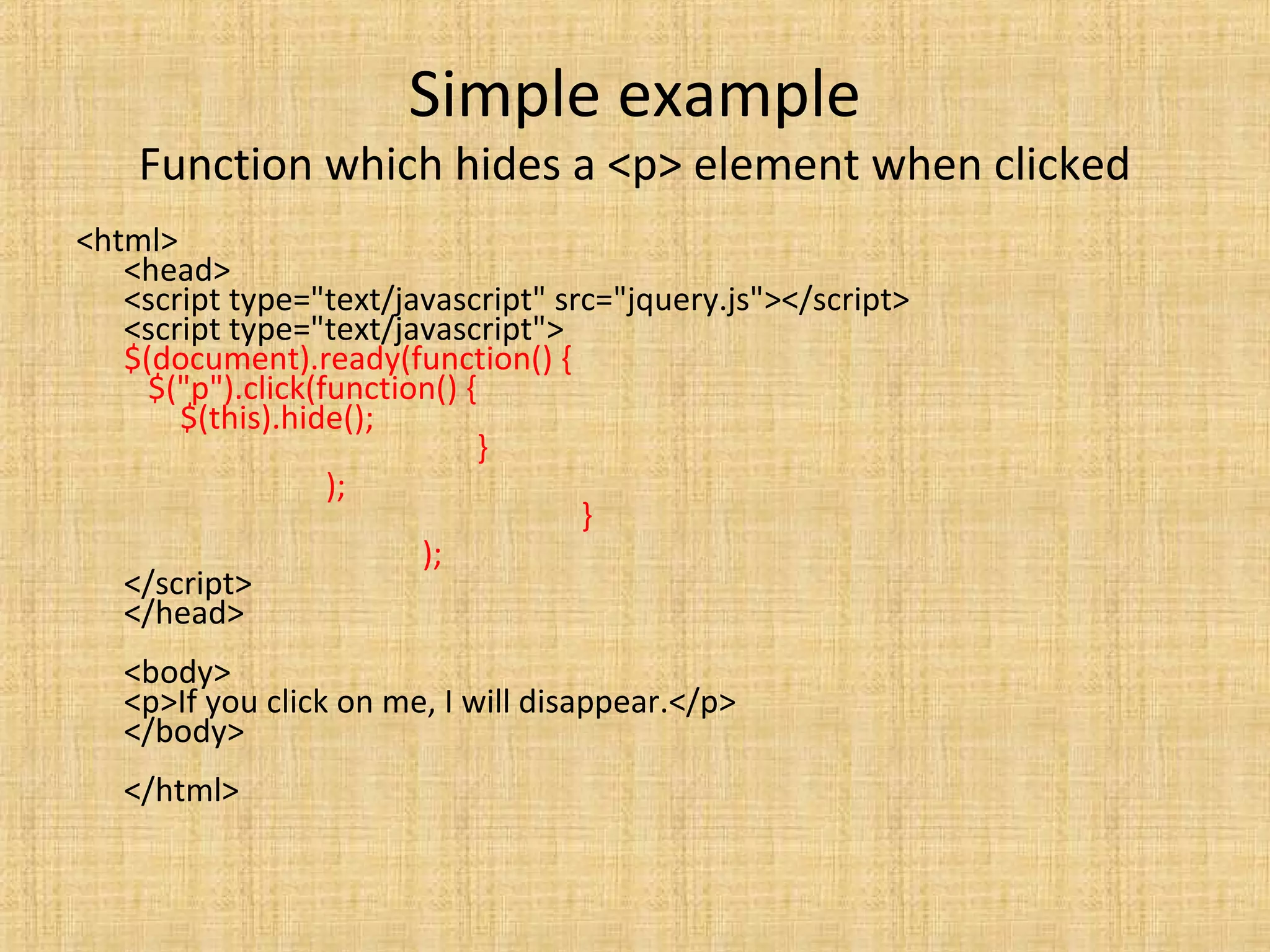 Simple example
Function which hides a <p> element when clicked

<html>
<head>
<script type="text/javascript" src="jquery.js"></script>
<script type="text/javascript">
$(document).ready(function() {
$("p").click(function() {
$(this).hide();
}
);
}
);
</script>
</head>

<body>
<p>If you click on me, I will disappear.</p>
</body>

</html>